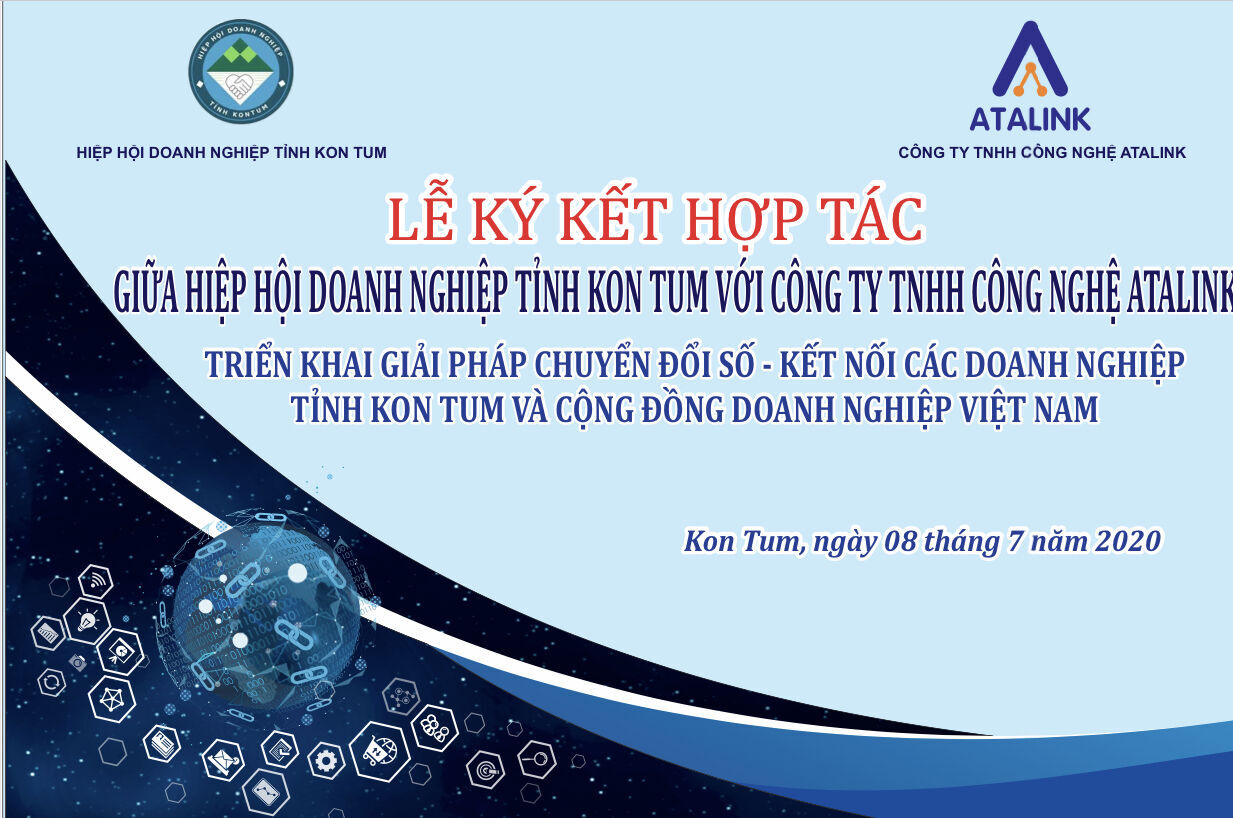 HIỆP HỘI DOANH NGHIỆP
TỈNH KONTUM

HIỆP HỘI DOANH NGHIỆP TỈNH KON TUM

ATALINK

CÔNG TY TNHH CÔNG NGHỆ ATALINK

LỄ KÝ KẾT HỢP TÁC

GIỮA HIỆP HỘI DOANH NGHIỆP TỈNH KON TUM VỚI CÔNG TY TNHH CÔNG NGHỆ ATALINK

TRIỂN KHAI GIẢI PHÁP CHUYỂN ĐỔI SỐ - KẾT NỐI CÁC DOANH NGHIỆP TỈNH KON TUM VÀ CỘNG ĐỒNG DOANH NGHIỆP VIỆT NAM

Kon Tum, ngày 08 tháng 7 năm 2020